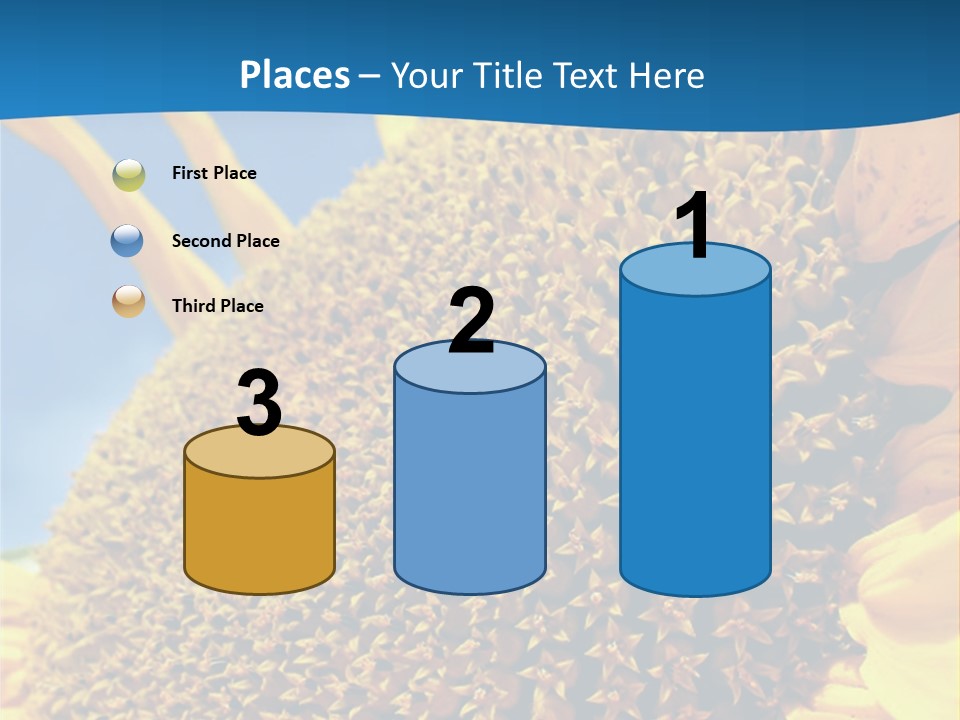 Places – Your Title Text Here

First Place

Second Place

Third Place

3

2

1